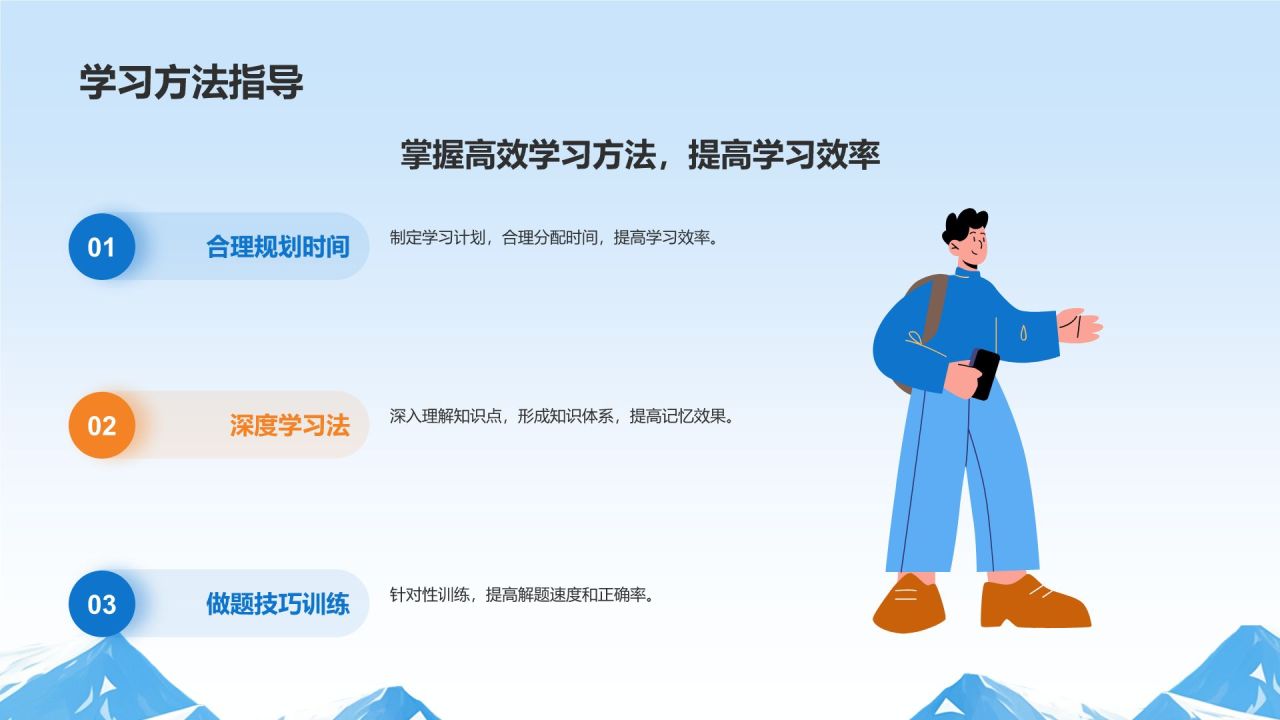 学习方法指导

掌握高效学习方法，提高学习效率

01 合理规划时间
制定学习计划，合理分配时间，提高学习效率。

02 深度学习法
深入理解知识点，形成知识体系，提高记忆效果。

03 做题技巧训练
针对性训练，提高解题速度和正确率。